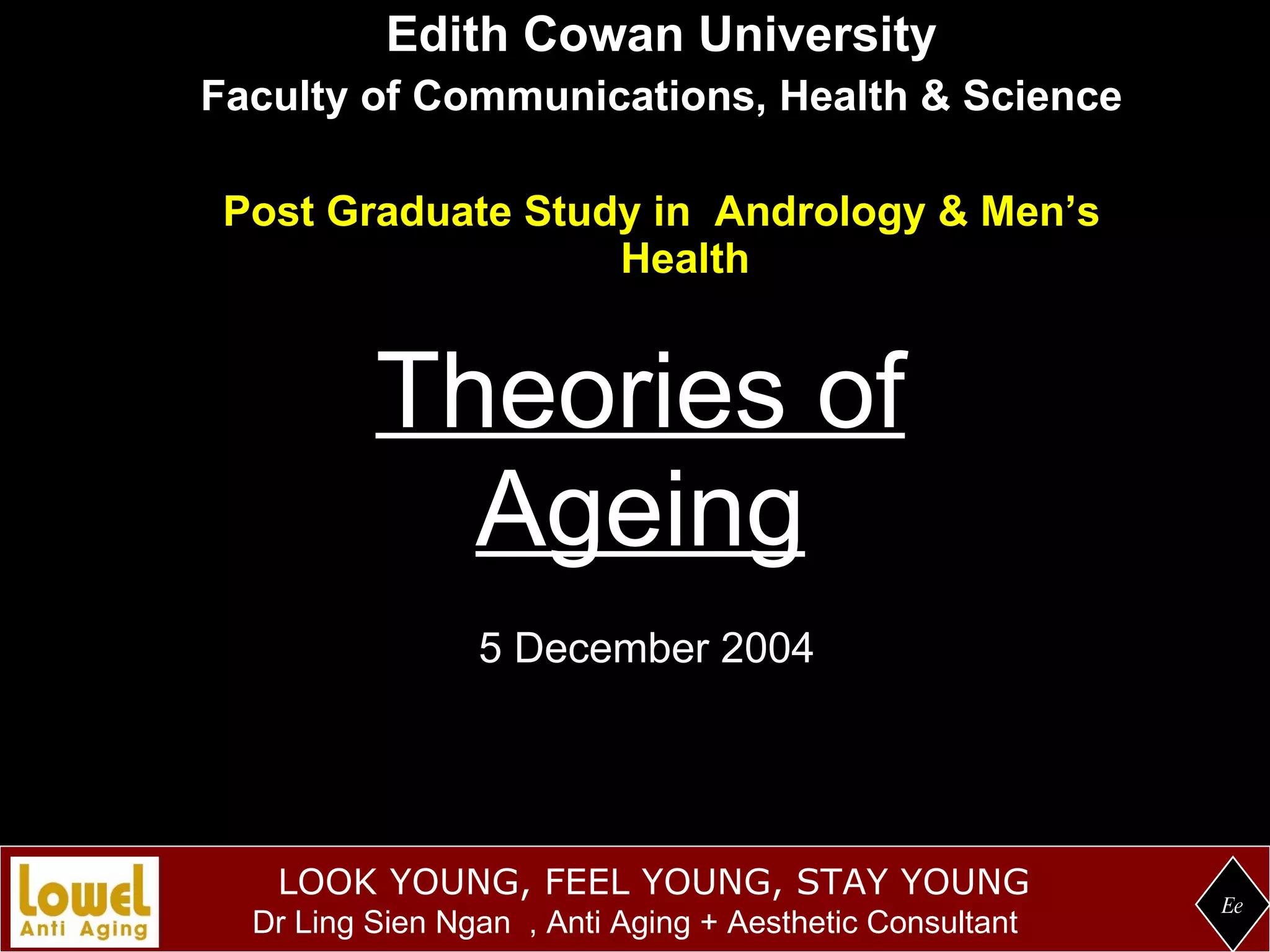 Edith Cowan University
Faculty of Communications, Health & Science

Post Graduate Study in Andrology & Men's Health

Theories of Ageing

5 December 2004

Lowel
Anti Aging

LOOK YOUNG, FEEL YOUNG, STAY YOUNG
Dr Ling Sien Ngan , Anti Aging + Aesthetic Consultant

Ee